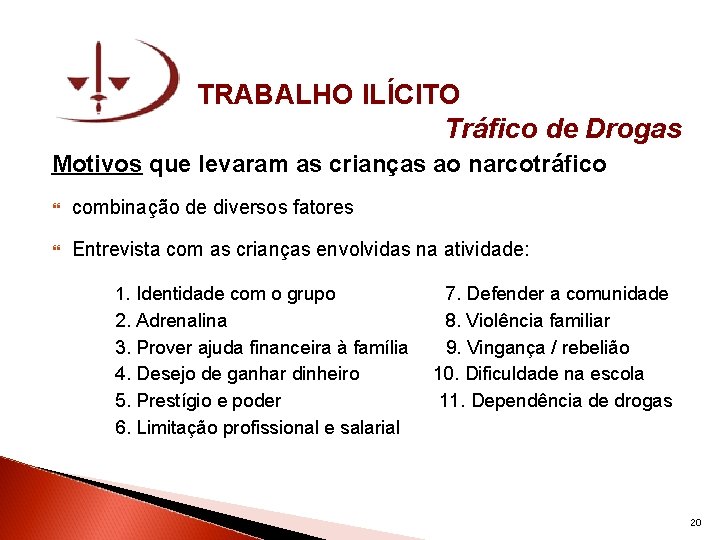 TRABALHO ILÍCITO

Tráfico de Drogas

Motivos que levaram as crianças ao narcotráfico

combinação de diversos fatores

Entrevista com as crianças envolvidas na atividade:

1. Identidade com o grupo
2. Adrenalina
3. Prover ajuda financeira à família
4. Desejo de ganhar dinheiro
5. Prestígio e poder
6. Limitação profissional e salarial

7. Defender a comunidade
8. Violência familiar
9. Vingança / rebelião
10. Dificuldade na escola
11. Dependência de drogas

20